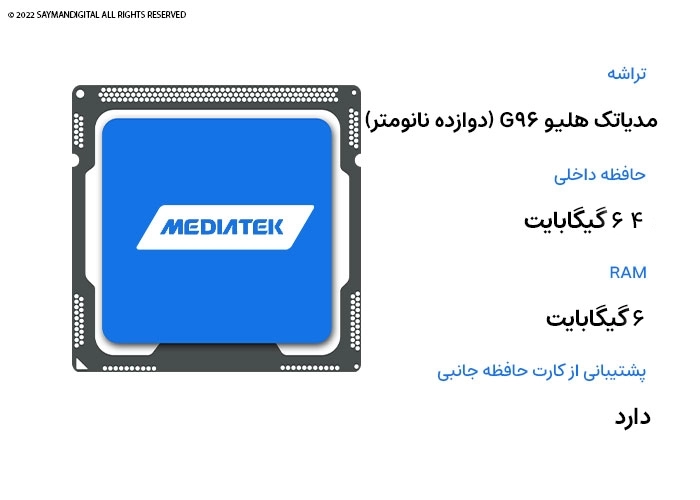 © 2022 SAYMANDIGITAL ALL RIGHTS RESERVED

MEDIATEK

تراشه

مدیاتک هلیو G۹۶ (دوازده نانومتر)

حافظه داخلی

۶۴ گیگابایت

RAM

۶ گیگابایت

پشتیبانی از کارت حافظه جانبی

دارد